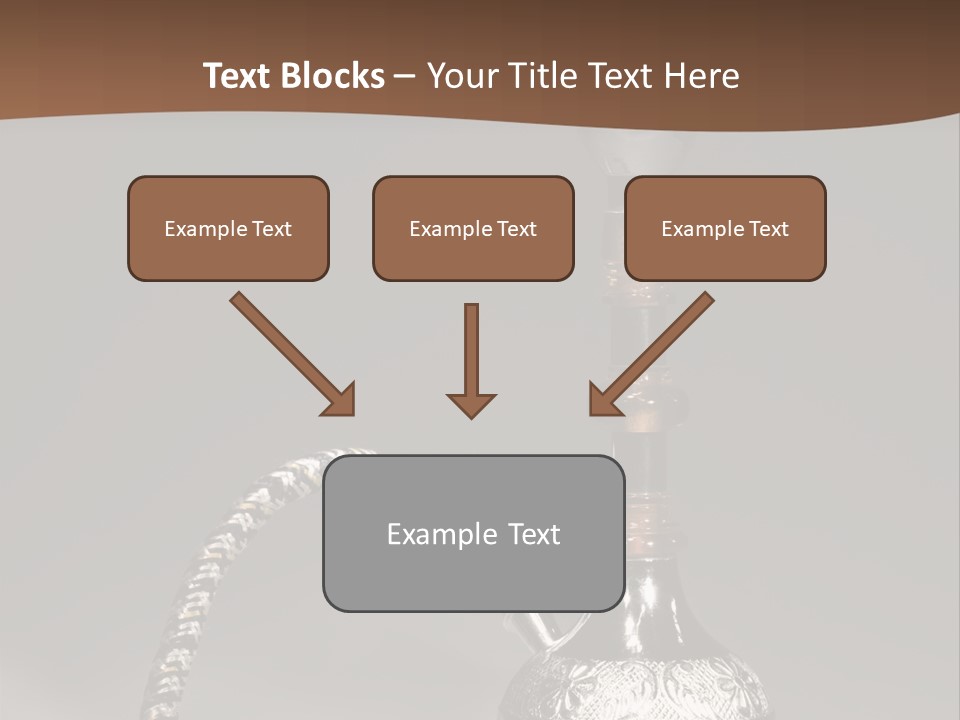 Text Blocks – Your Title Text Here

Example Text

Example Text

Example Text

Example Text